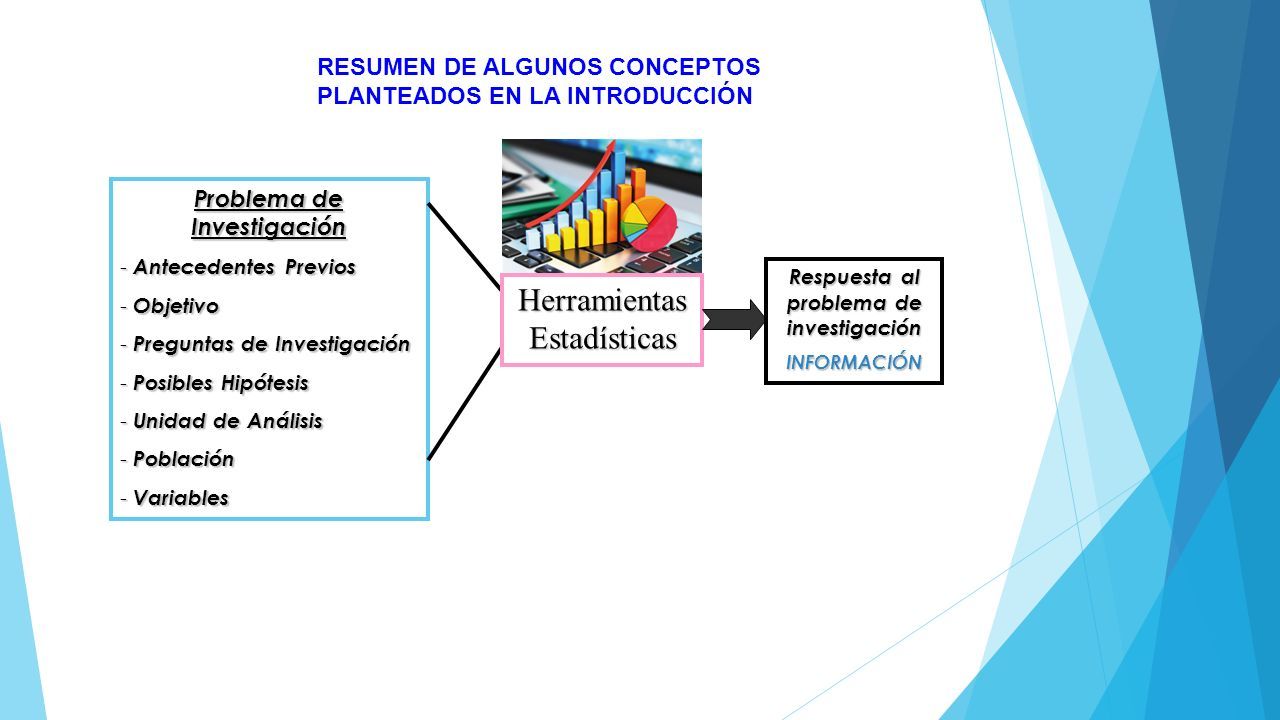 RESUMEN DE ALGUNOS CONCEPTOS PLANTEADOS EN LA INTRODUCCIÓN

Problema de Investigación

- Antecedentes Previos
- Objetivo
- Preguntas de Investigación
- Posibles Hipótesis
- Unidad de Análisis
- Población
- Variables

Herramientas Estadísticas

Respuesta al problema de investigación

INFORMACIÓN